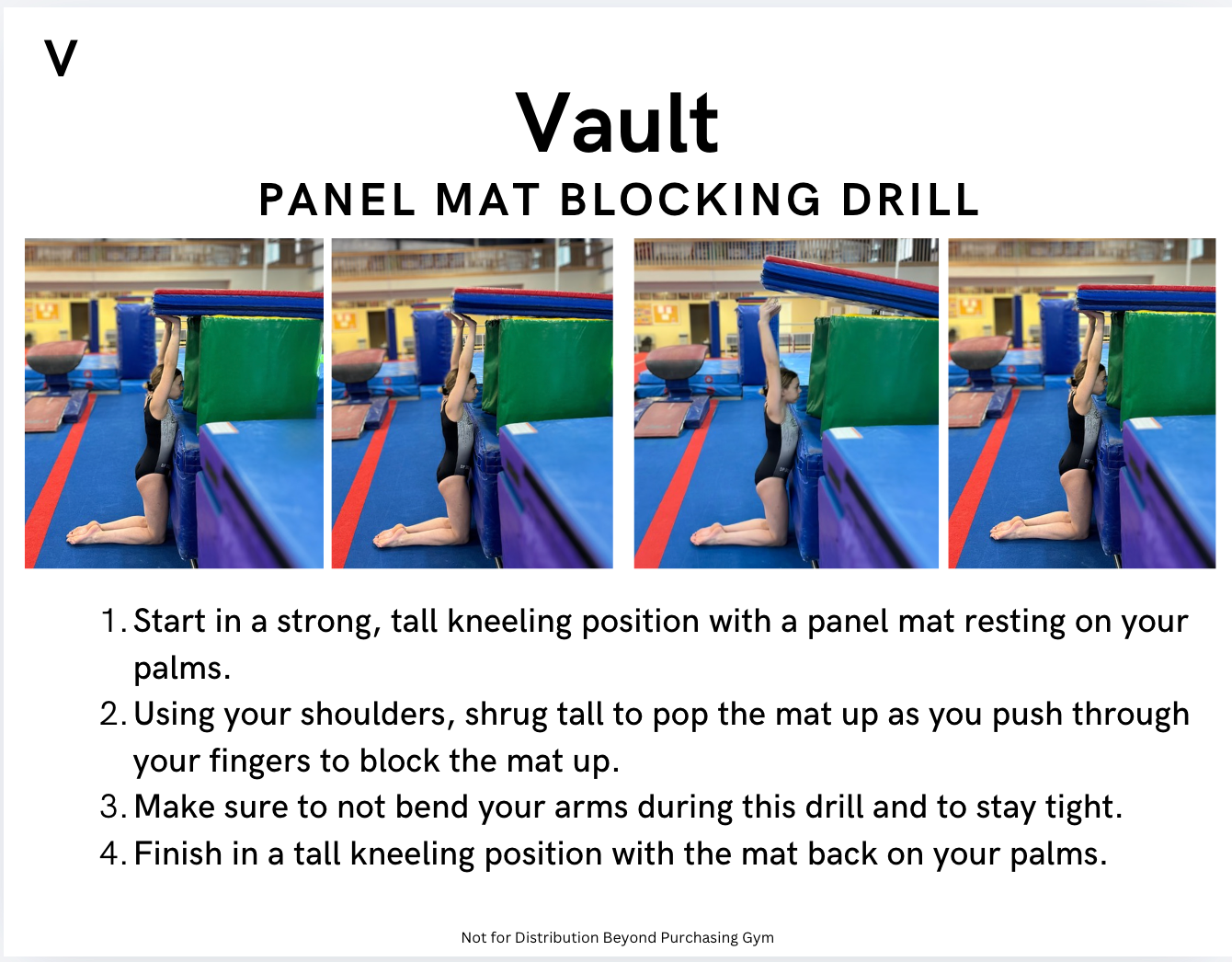 V

Vault

PANEL MAT BLOCKING DRILL

1. Start in a strong, tall kneeling position with a panel mat resting on your palms.
2. Using your shoulders, shrug tall to pop the mat up as you push through your fingers to block the mat up.
3. Make sure to not bend your arms during this drill and to stay tight.
4. Finish in a tall kneeling position with the mat back on your palms.

Not for Distribution Beyond Purchasing Gym